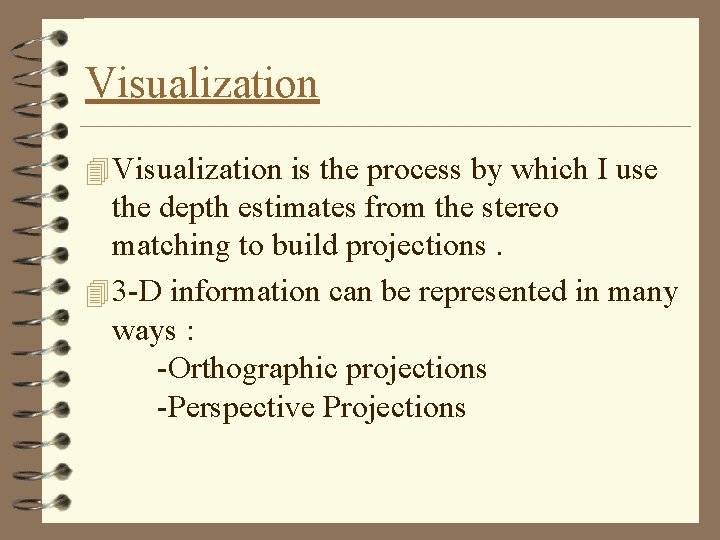 Visualization

Visualization is the process by which I use the depth estimates from the stereo matching to build projections .

3-D information can be represented in many ways :
-Orthographic projections
-Perspective Projections